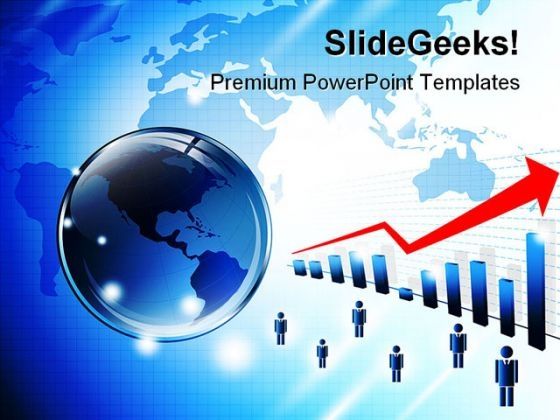 SlideGeeks!
Premium PowerPoint Templates